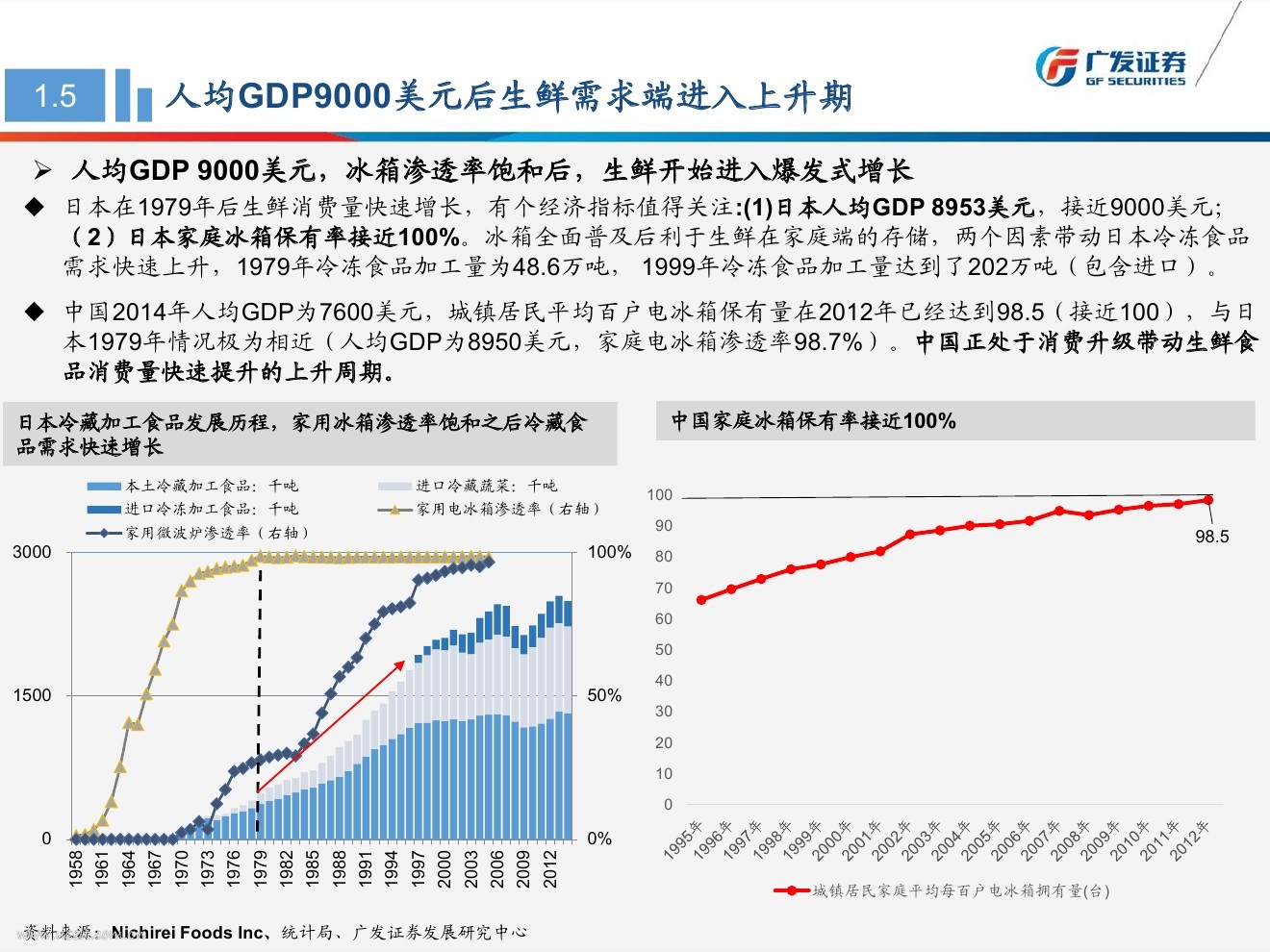 1.5 人均GDP9000美元后生鲜需求端进入上升期

广发证券 GF SECURITIES

➢ 人均GDP 9000美元，冰箱渗透率饱和后，生鲜开始进入爆发式增长

◆ 日本在1979年后生鲜消费量快速增长，有个经济指标值得关注:(1)日本人均GDP 8953美元，接近9000美元;（2）日本家庭冰箱保有率接近100%。冰箱全面普及后利于生鲜在家庭端的存储，两个因素带动日本冷冻食品需求快速上升，1979年冷冻食品加工量为48.6万吨，1999年冷冻食品加工量达到了202万吨（包含进口）。

◆ 中国2014年人均GDP为7600美元，城镇居民平均百户电冰箱保有量在2012年已经达到98.5（接近100），与日本1979年情况极为相近（人均GDP为8950美元，家庭电冰箱渗透率98.7%）。中国正处于消费升级带动生鲜食品消费量快速提升的上升周期。

日本冷藏加工食品发展历程，家用冰箱渗透率饱和之后冷藏食品需求快速增长

本土冷藏加工食品：千吨
进口冷藏蔬菜：千吨
进口冷冻加工食品：千吨
家用电冰箱渗透率（右轴）
家用微波炉渗透率（右轴）

3000
1500
0
100%
50%
0%
1958 1961 1964 1967 1970 1973 1976 1979 1982 1985 1988 1991 1994 1997 2000 2003 2006 2009 2012

中国家庭冰箱保有率接近100%

100
90
80
70
60
50
40
30
20
10
0
98.5
1995年 1996年 1997年 1998年 1999年 2000年 2001年 2002年 2003年 2004年 2005年 2006年 2007年 2008年 2009年 2010年 2011年 2012年

城镇居民家庭平均每百户电冰箱拥有量(台)

资料来源：Nichirei Foods Inc、统计局、广发证券发展研究中心